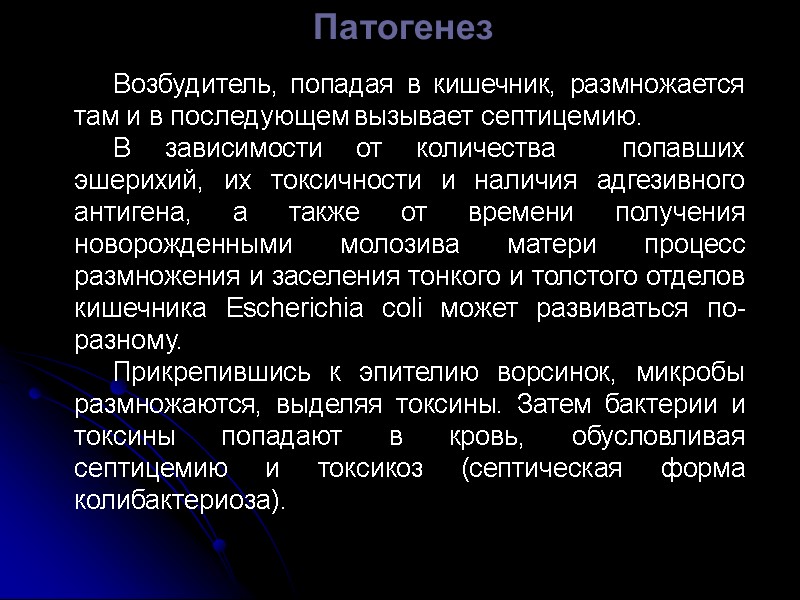 Патогенез

Возбудитель, попадая в кишечник, размножается там и в последующем вызывает септицемию.

В зависимости от количества попавших эшерихий, их токсичности и наличия адгезивного антигена, а также от времени получения новорожденными молозива матери процесс размножения и заселения тонкого и толстого отделов кишечника Escherichia coli может развиваться по-разному.

Прикрепившись к эпителию ворсинок, микробы размножаются, выделяя токсины. Затем бактерии и токсины попадают в кровь, обусловливая септицемию и токсикоз (септическая форма колибактериоза).